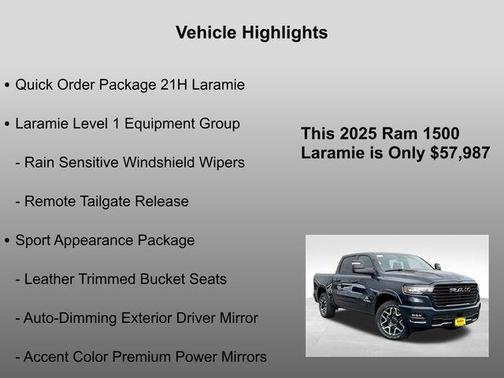 Vehicle Highlights

• Quick Order Package 21H Laramie

• Laramie Level 1 Equipment Group

- Rain Sensitive Windshield Wipers

- Remote Tailgate Release

• Sport Appearance Package

- Leather Trimmed Bucket Seats

- Auto-Dimming Exterior Driver Mirror

- Accent Color Premium Power Mirrors

This 2025 Ram 1500 Laramie is Only $57,987

RAM